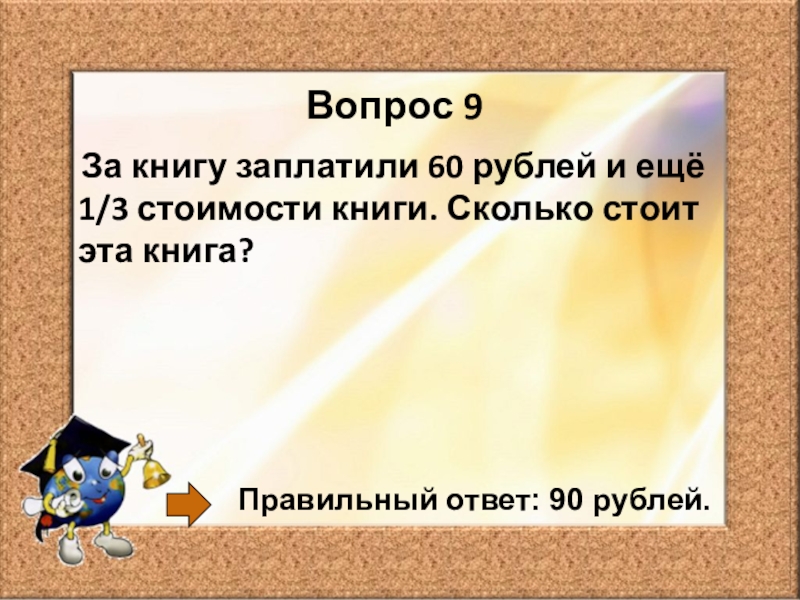 Вопрос 9

За книгу заплатили 60 рублей и ещё 1/3 стоимости книги. Сколько стоит эта книга?

Правильный ответ: 90 рублей.